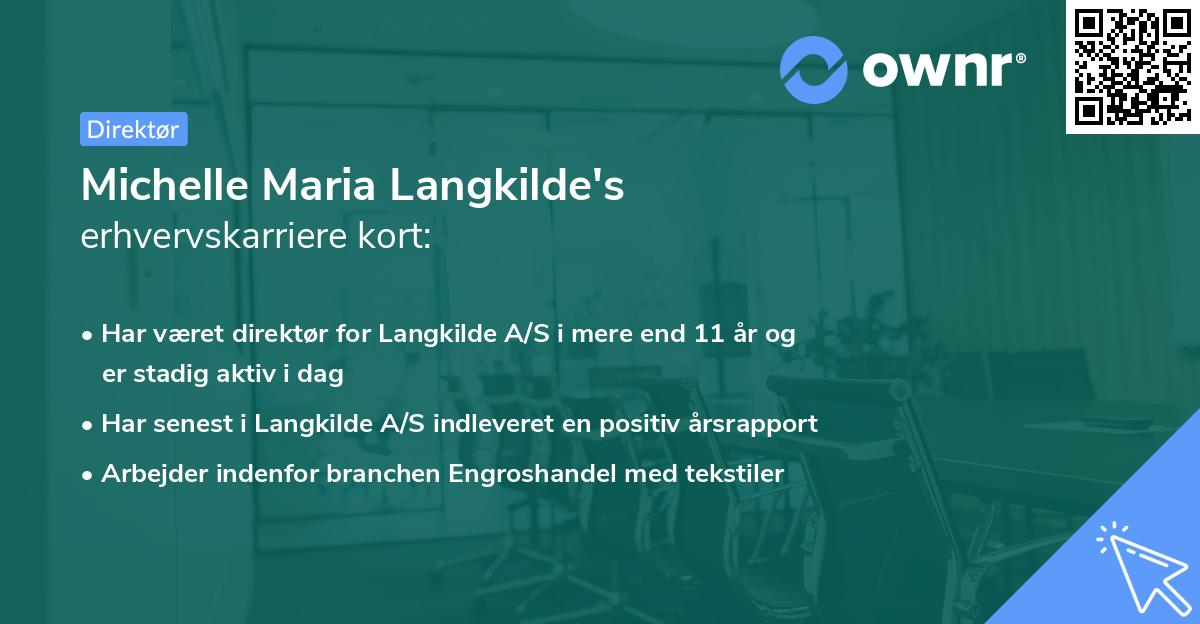 ownr®

Direktør

Michelle Maria Langkilde's
erhvervskarriere kort:

• Har været direktør for Langkilde A/S i mere end 11 år og er stadig aktiv i dag
• Har senest i Langkilde A/S indleveret en positiv årsrapport
• Arbejder indenfor branchen Engroshandel med tekstiler